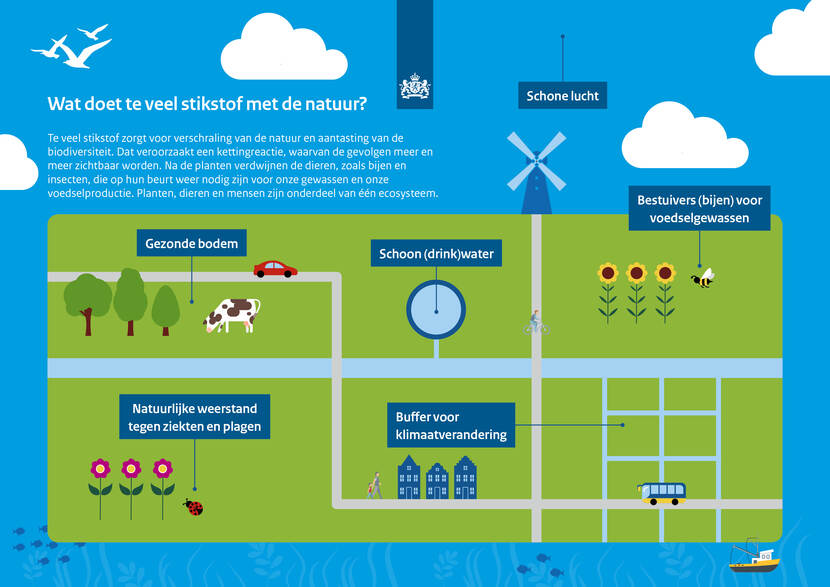 Wat doet te veel stikstof met de natuur?

Te veel stikstof zorgt voor verschraling van de natuur en aantasting van de biodiversiteit. Dat veroorzaakt een kettingreactie, waarvan de gevolgen meer en meer zichtbaar worden. Na de planten verdwijnen de dieren, zoals bijen en insecten, die op hun beurt weer nodig zijn voor onze gewassen en onze voedselproductie. Planten, dieren en mensen zijn onderdeel van één ecosysteem.

Schone lucht

Bestuivers (bijen) voor voedselgewassen

Gezonde bodem

Schoon (drink)water

Natuurlijke weerstand tegen ziekten en plagen

Buffer voor klimaatverandering